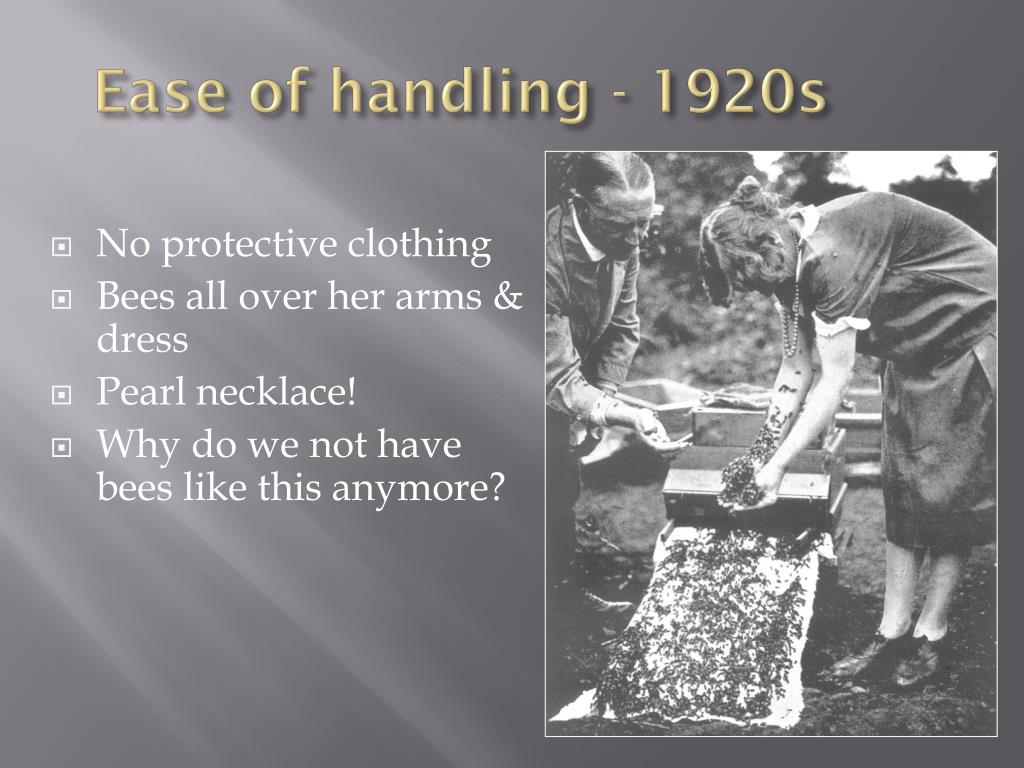 Ease of handling - 1920s

No protective clothing
Bees all over her arms & dress
Pearl necklace!
Why do we not have bees like this anymore?